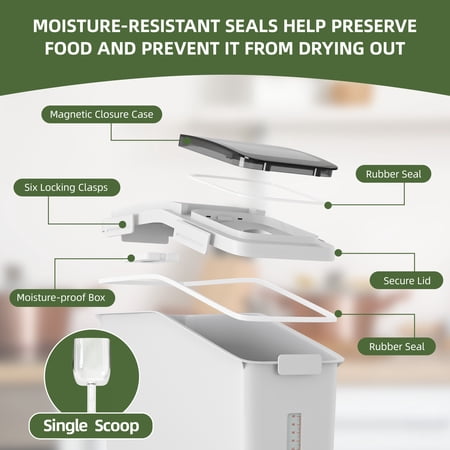 MOISTURE-RESISTANT SEALS HELP PRESERVE FOOD AND PREVENT IT FROM DRYING OUT

Magnetic Closure Case

Rubber Seal

Six Locking Clasps

Secure Lid

Moisture-proof Box

Rubber Seal

Single Scoop